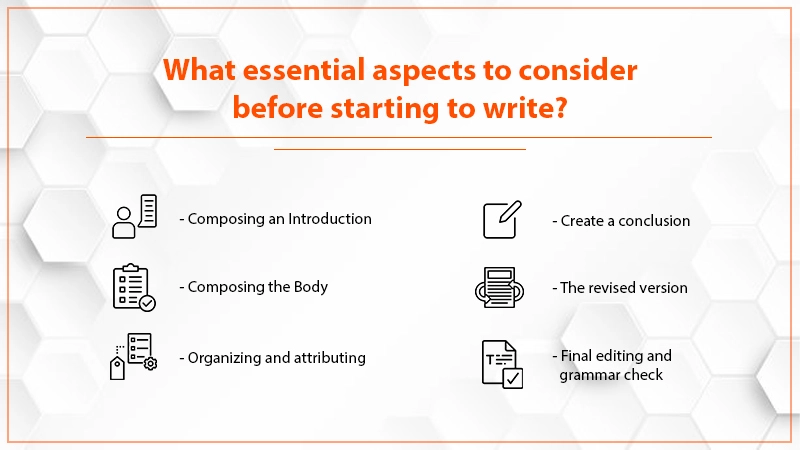 What essential aspects to consider before starting to write?

- Composing an Introduction

- Composing the Body

- Organizing and attributing

- Create a conclusion

- The revised version

- Final editing and grammar check